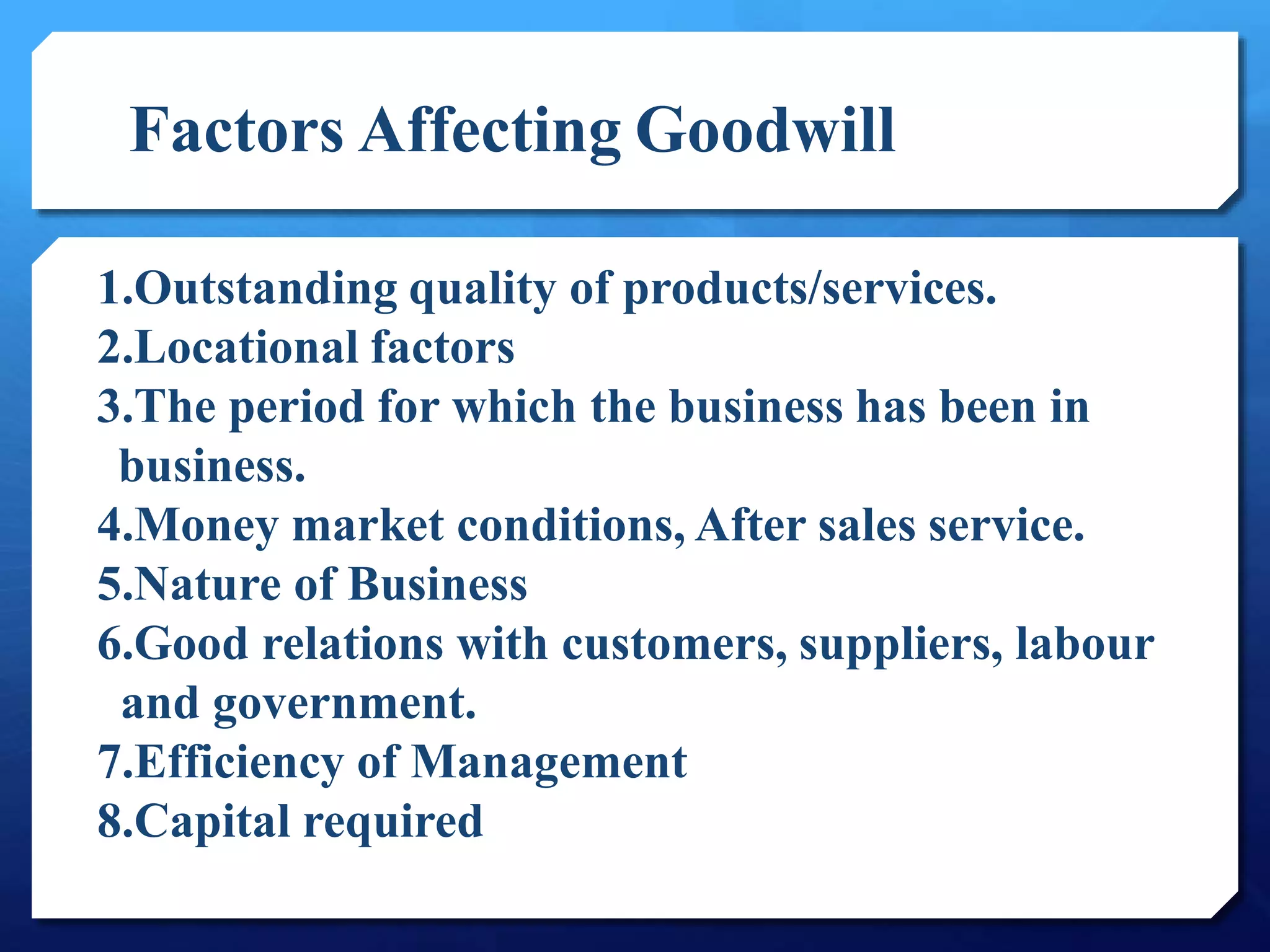 Factors Affecting Goodwill

1.Outstanding quality of products/services.
2.Locational factors
3.The period for which the business has been in business.
4.Money market conditions, After sales service.
5.Nature of Business
6.Good relations with customers, suppliers, labour and government.
7.Efficiency of Management
8.Capital required